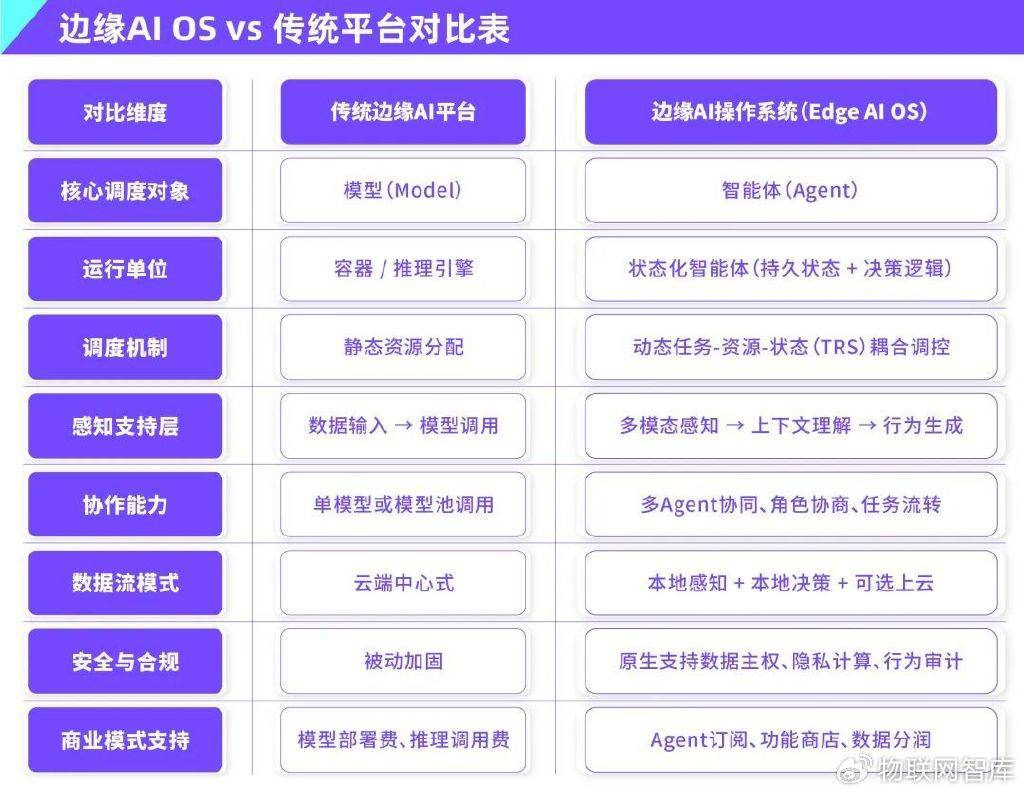 边缘AI OS vs 传统平台对比表

| 对比维度 | 传统边缘AI平台 | 边缘AI操作系统（Edge AI OS） |
|---|---|---|
| 核心调度对象 | 模型（Model） | 智能体（Agent） |
| 运行单位 | 容器 / 推理引擎 | 状态化智能体（持久状态 + 决策逻辑） |
| 调度机制 | 静态资源分配 | 动态任务-资源-状态（TRS）耦合调控 |
| 感知支持层 | 数据输入 → 模型调用 | 多模态感知 → 上下文理解 → 行为生成 |
| 协作能力 | 单模型或模型池调用 | 多Agent协同、角色协商、任务流转 |
| 数据流模式 | 云端中心式 | 本地感知 + 本地决策 + 可选上云 |
| 安全与合规 | 被动加固 | 原生支持数据主权、隐私计算、行为审计 |
| 商业模式支持 | 模型部署费、推理调用费 | Agent订阅、功能商店、数据分润 |

物联网智库